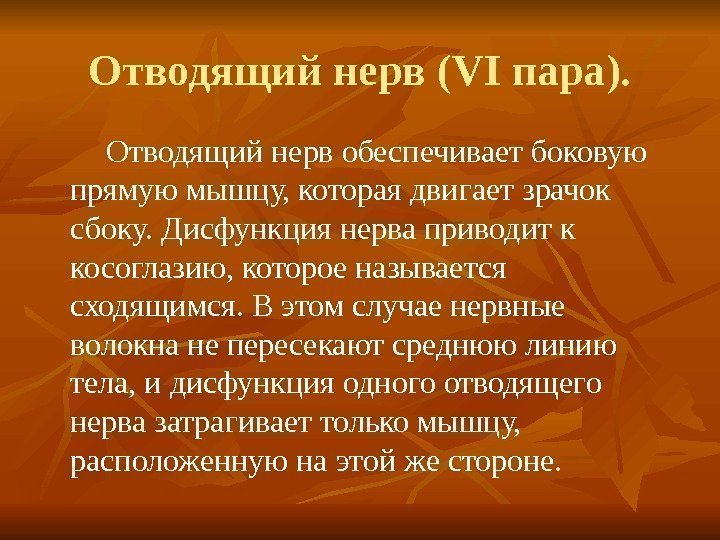 Отводящий нерв (VI пара).

Отводящий нерв обеспечивает боковую прямую мышцу, которая двигает зрачок сбоку. Дисфункция нерва приводит к косоглазию, которое называется сходящимся. В этом случае нервные волокна не пересекают среднюю линию тела, и дисфункция одного отводящего нерва затрагивает только мышцу, расположенную на этой же стороне.